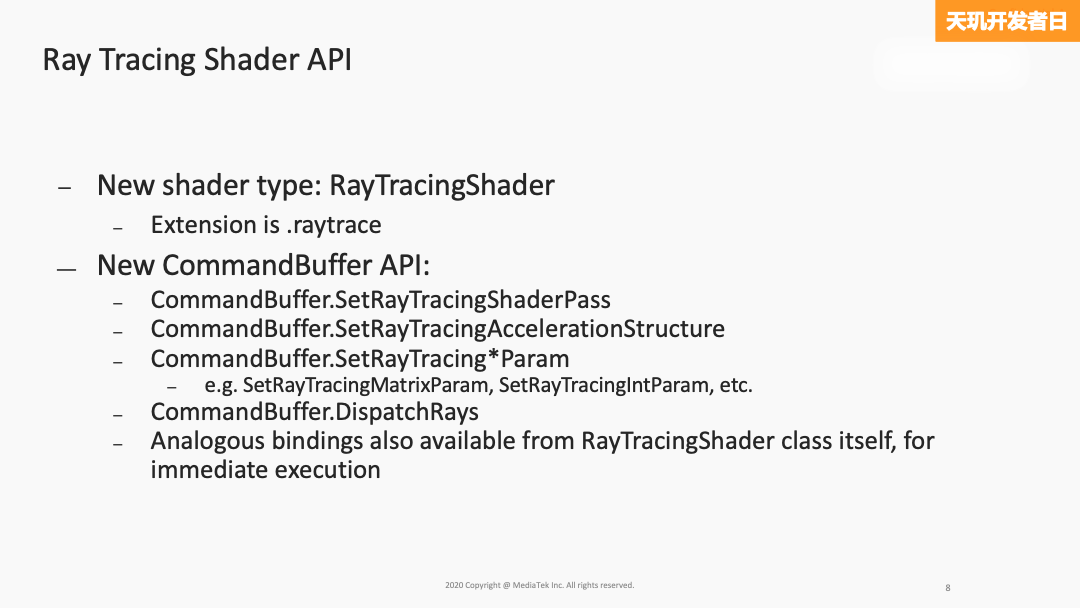 天玑开发者日

Ray Tracing Shader API

– New shader type: RayTracingShader
– Extension is .raytrace
– New CommandBuffer API:
– CommandBuffer.SetRayTracingShaderPass
– CommandBuffer.SetRayTracingAccelerationStructure
– CommandBuffer.SetRayTracing*Param
– e.g. SetRayTracingMatrixParam, SetRayTracingIntParam, etc.
– CommandBuffer.DispatchRays
– Analogous bindings also available from RayTracingShader class itself, for immediate execution

2020 Copyright @ MediaTek Inc. All rights reserved.

8